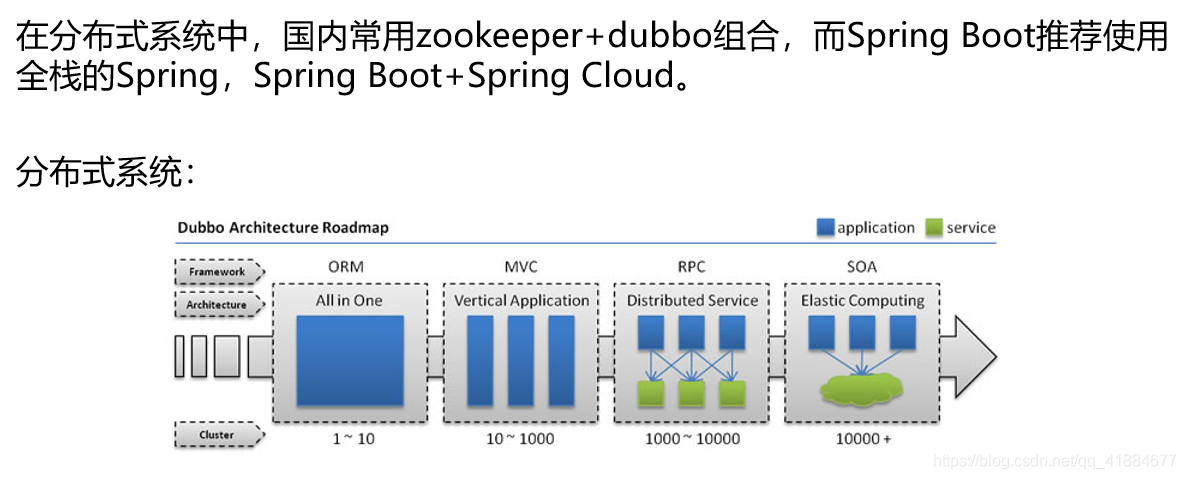 在分布式系统中，国内常用zookeeper+dubbo组合，而Spring Boot推荐使用全栈的Spring，Spring Boot+Spring Cloud。

分布式系统：

Dubbo Architecture Roadmap

application service

Framework

Architecture

Cluster

ORM

All in One

1 ~ 10

MVC

Vertical Application

10 ~ 1000

RPC

Distributed Service

1000 ~ 10000

SOA

Elastic Computing

10000 +

https://blog.csdn.net/qq_41884677